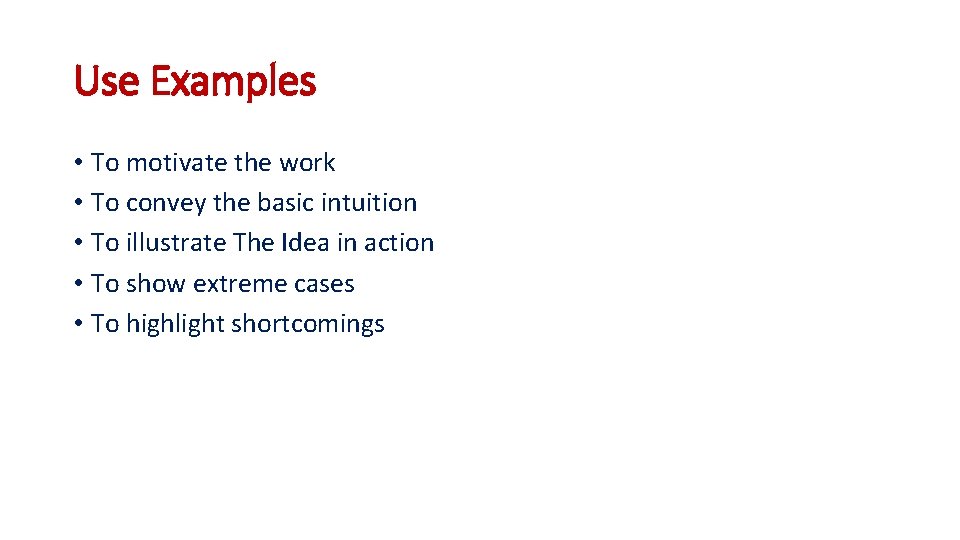 Use Examples

• To motivate the work
• To convey the basic intuition
• To illustrate The Idea in action
• To show extreme cases
• To highlight shortcomings